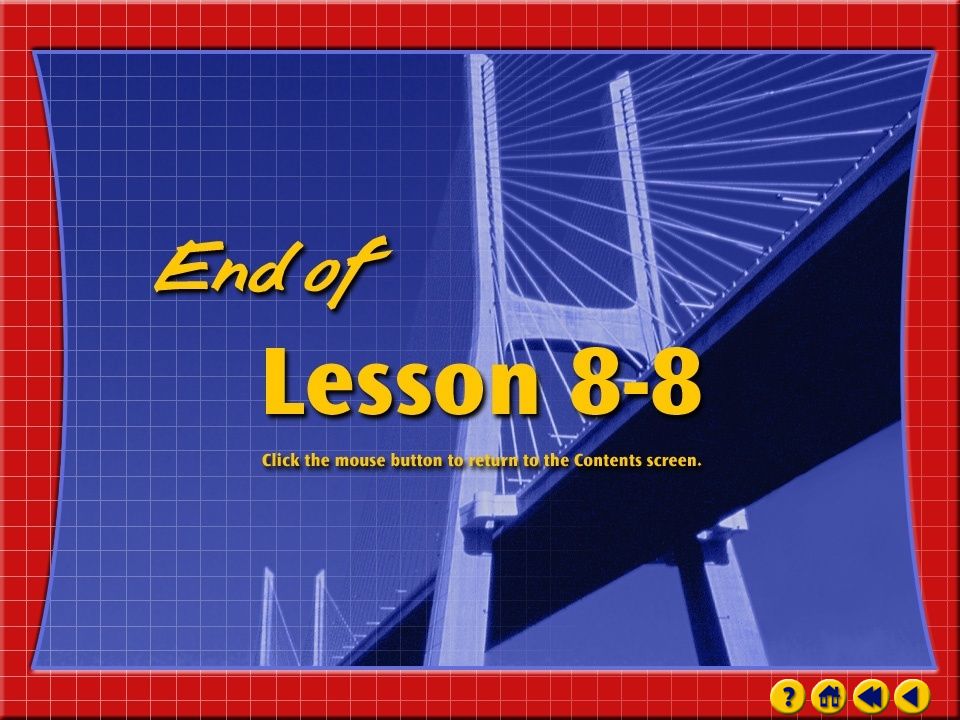 End of

Lesson 8-8

Click the mouse button to return to the Contents screen.

?